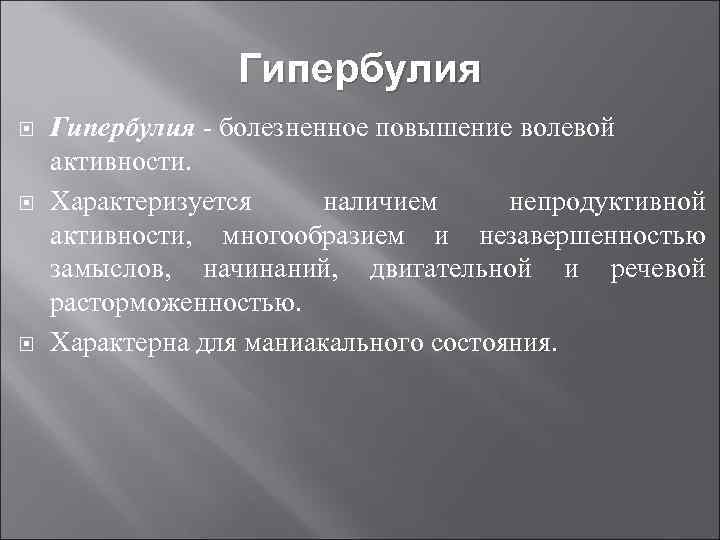 Гипербулия

Гипербулия - болезненное повышение волевой активности.

Характеризуется наличием непродуктивной активности, многообразием и незавершенностью замыслов, начинаний, двигательной и речевой расторможенностью.

Характерна для маниакального состояния.